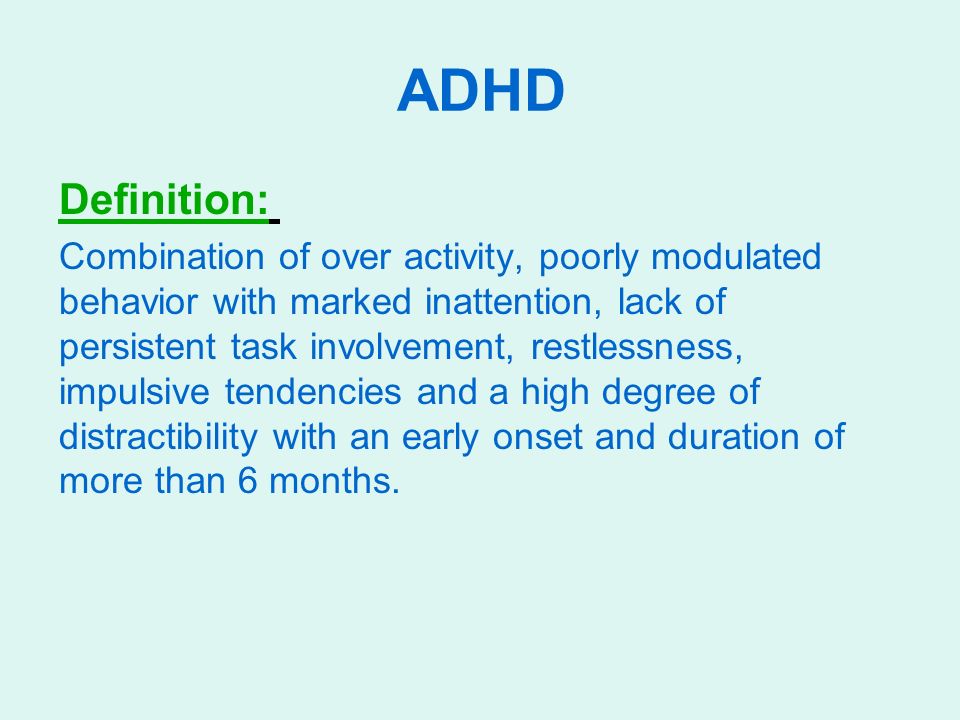 ADHD

Definition:

Combination of over activity, poorly modulated behavior with marked inattention, lack of persistent task involvement, restlessness, impulsive tendencies and a high degree of distractibility with an early onset and duration of more than 6 months.